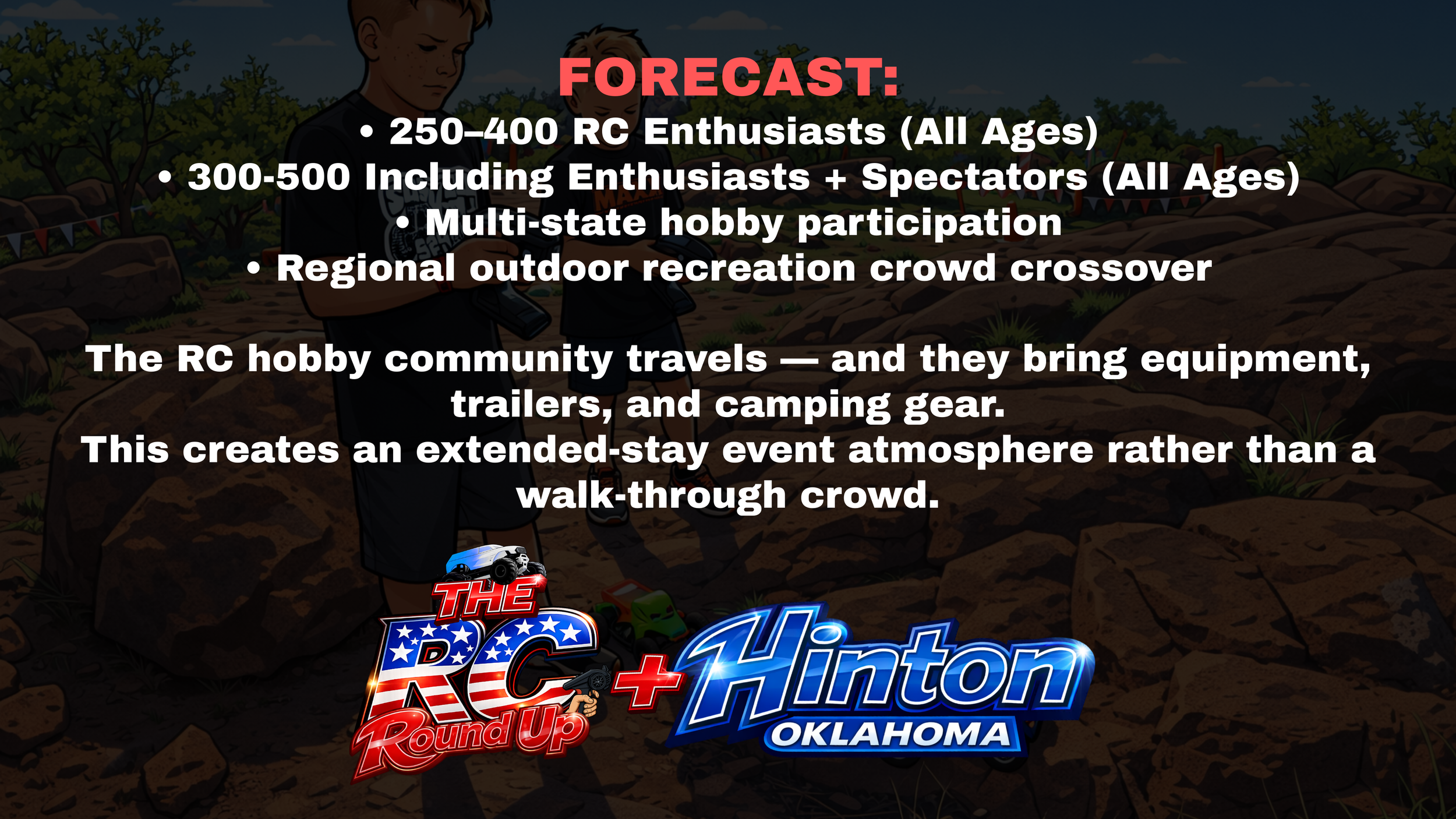 FORECAST:
• 250–400 RC Enthusiasts (All Ages)
• 300-500 Including Enthusiasts + Spectators (All Ages)
• Multi-state hobby participation
• Regional outdoor recreation crowd crossover

The RC hobby community travels — and they bring equipment, trailers, and camping gear.
This creates an extended-stay event atmosphere rather than a walk-through crowd.

THE RC Round Up + Hinton OKLAHOMA